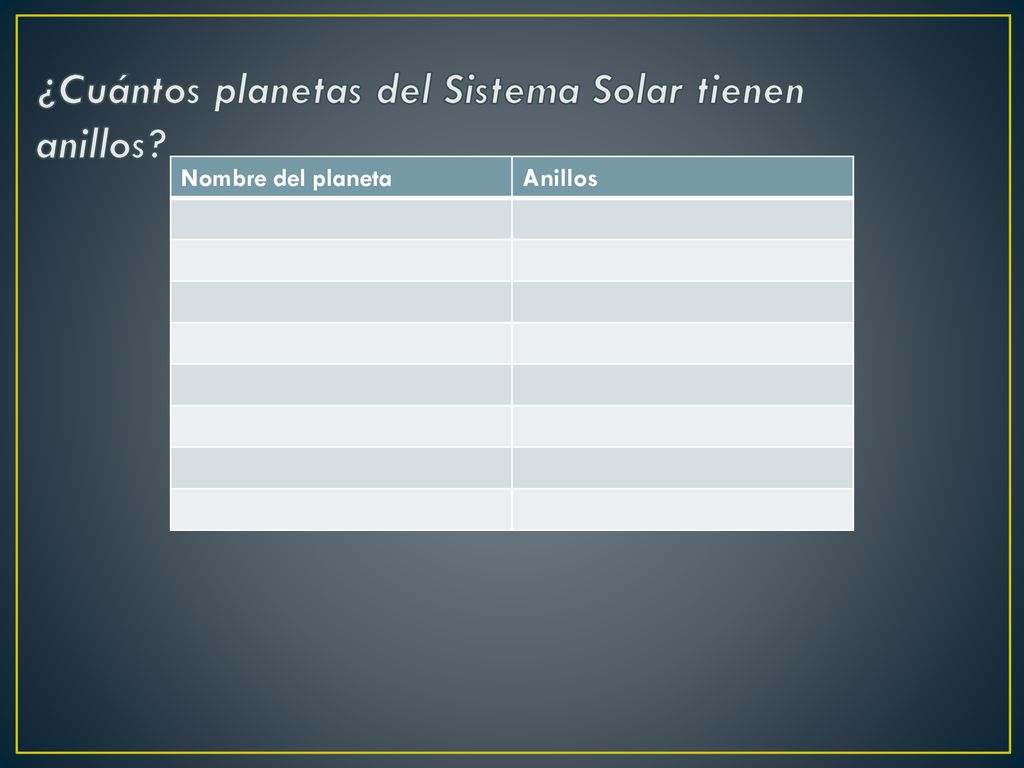 ¿Cuántos planetas del Sistema Solar tienen anillos?

| Nombre del planeta | Anillos |
|---|---|
| | |
| | |
| | |
| | |
| | |
| | |
| | |
| | |